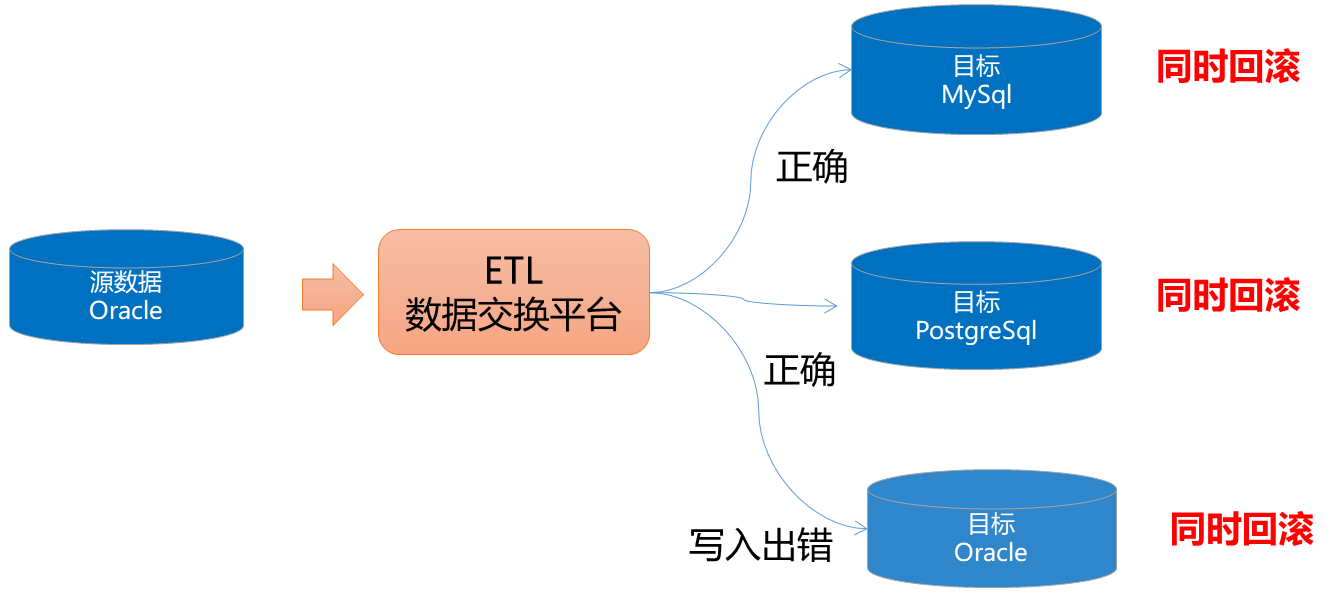 源数据
Oracle

ETL
数据交换平台

目标
MySql

同时回滚

正确

目标
PostgreSql

同时回滚

正确

写入出错

目标
Oracle

同时回滚